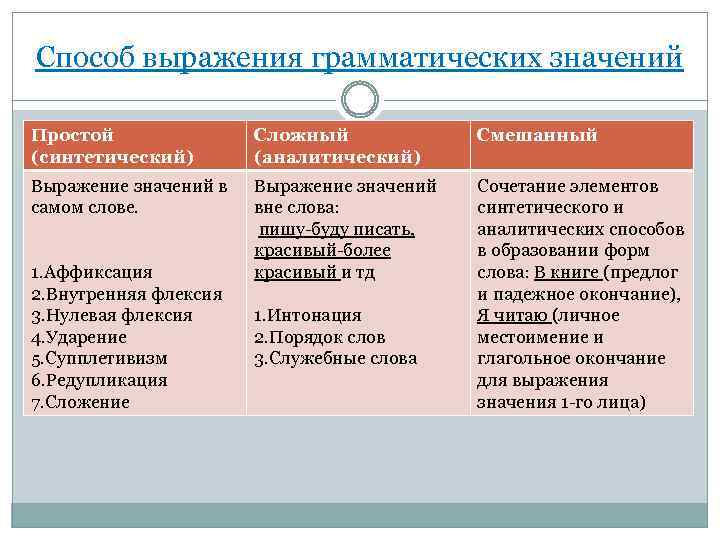 Способ выражения грамматических значений

| Простой (синтетический) | Сложный (аналитический) | Смешанный |
|---|---|---|
| Выражение значений в самом слове. 1.Аффиксация 2.Внутренняя флексия 3.Нулевая флексия 4.Ударение 5.Супплетивизм 6.Редупликация 7.Сложение | Выражение значений вне слова: пишу-буду писать, красивый-более красивый и тд 1.Интонация 2.Порядок слов 3.Служебные слова | Сочетание элементов синтетического и аналитических способов в образовании форм слова: В книге (предлог и падежное окончание), Я читаю (личное местоимение и глагольное окончание для выражения значения 1-го лица) |